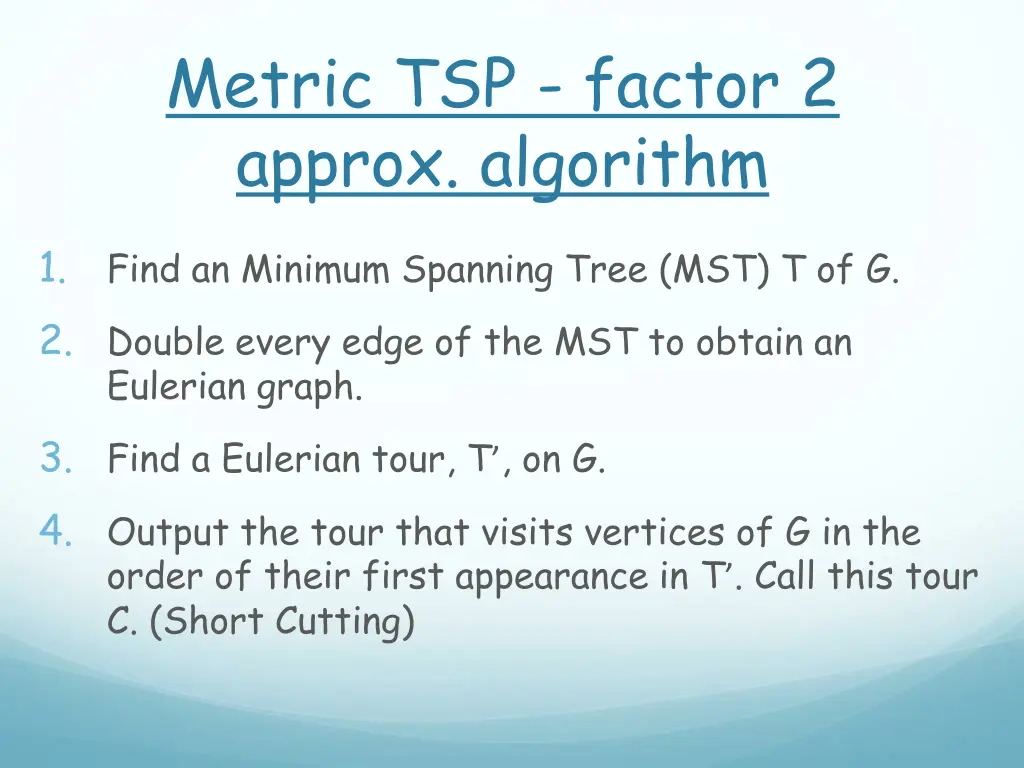 Metric TSP - factor 2 approx. algorithm

1. Find an Minimum Spanning Tree (MST) T of G.

2. Double every edge of the MST to obtain an Eulerian graph.

3. Find a Eulerian tour, T’, on G.

4. Output the tour that visits vertices of G in the order of their first appearance in T’. Call this tour C. (Short Cutting)